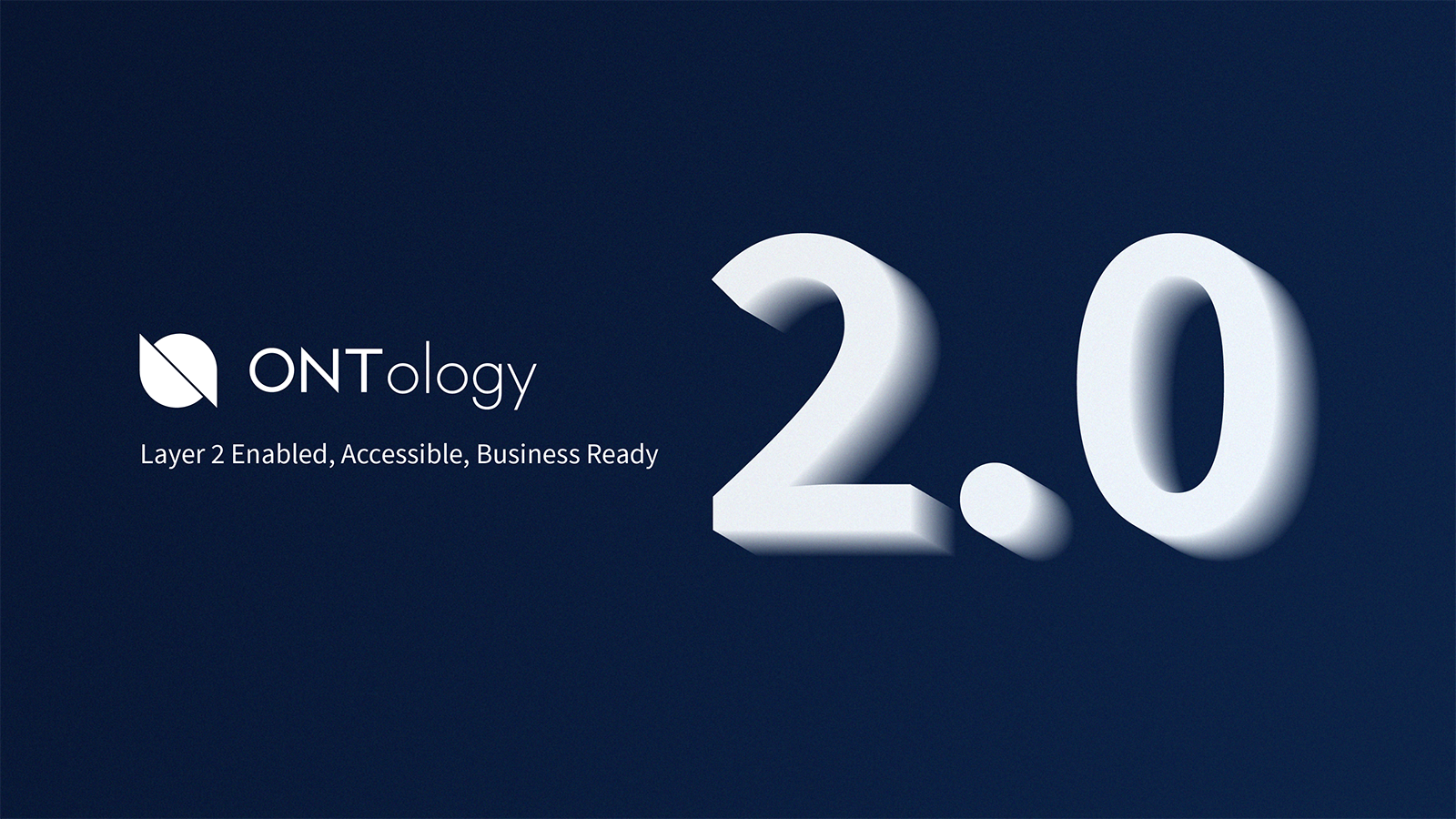 ONTology

Layer 2 Enabled, Accessible, Business Ready

2.0